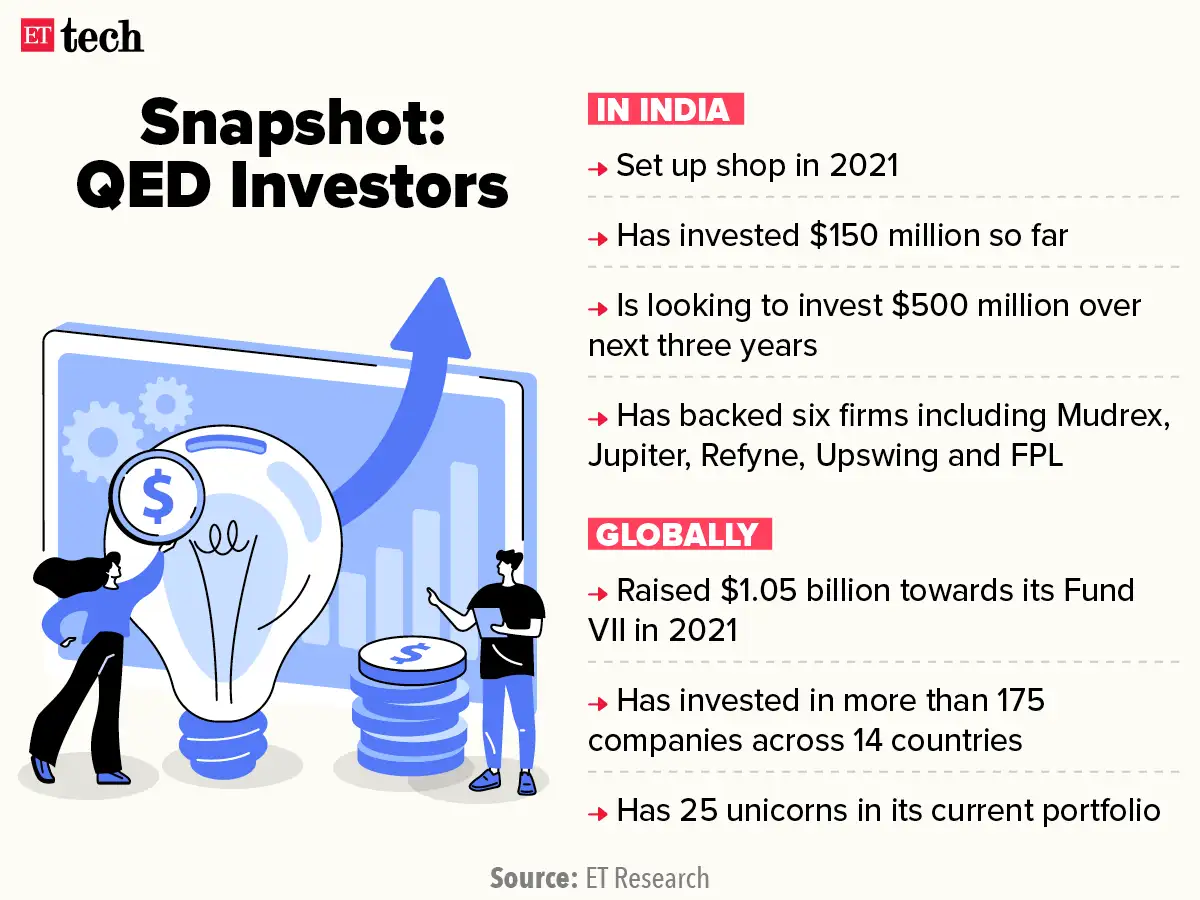 ET tech

Snapshot: QED Investors

IN INDIA

→ Set up shop in 2021

→ Has invested \$150 million so far

→ Is looking to invest \$500 million over next three years

→ Has backed six firms including Mudrex, Jupiter, Refyne, Upswing and FPL

GLOBALLY

→ Raised \$1.05 billion towards its Fund VII in 2021

→ Has invested in more than 175 companies across 14 countries

→ Has 25 unicorns in its current portfolio

\$

\$

Source: ET Research